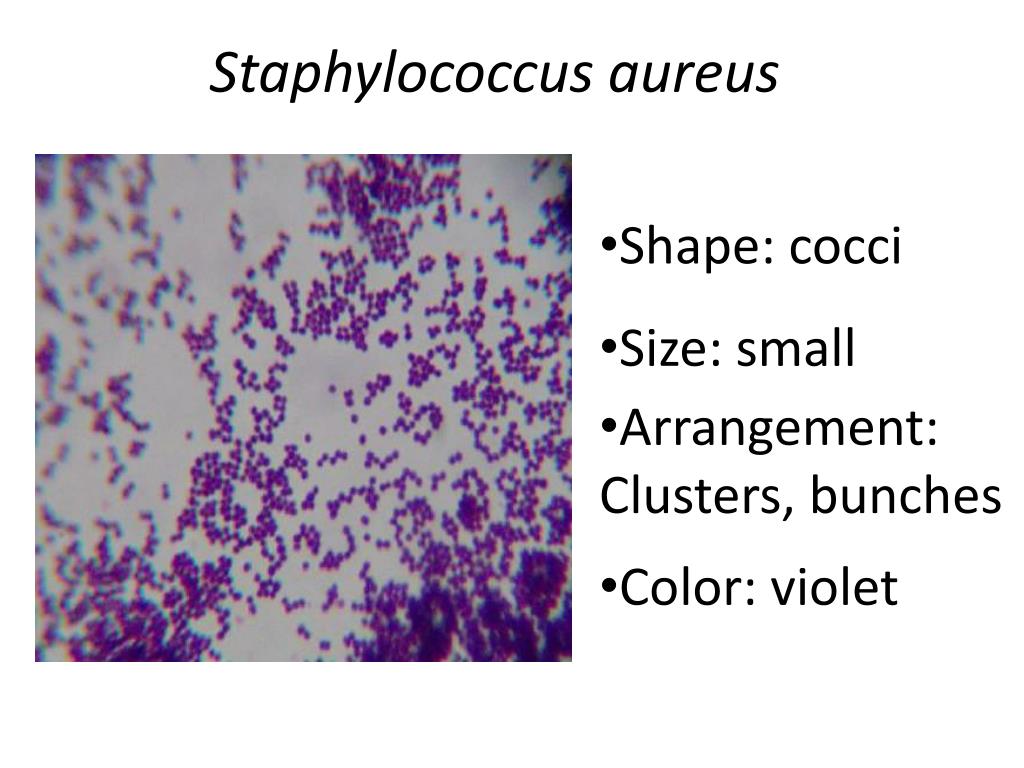 Staphylococcus aureus

•Shape: cocci

•Size: small

•Arrangement: Clusters, bunches

•Color: violet